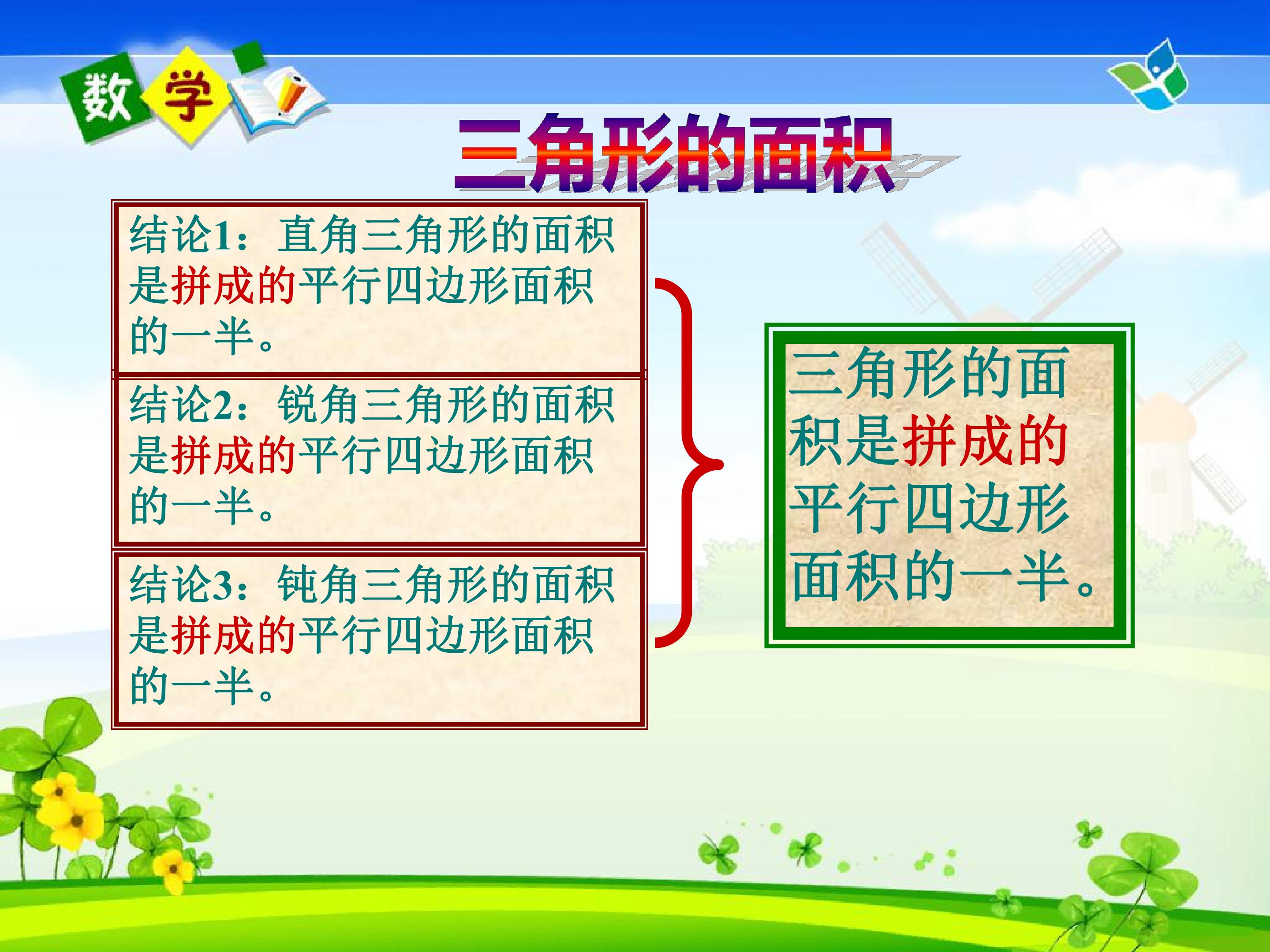 数学

三角形的面积

结论1：直角三角形的面积是拼成的平行四边形面积的一半。

结论2：锐角三角形的面积是拼成的平行四边形面积的一半。

结论3：钝角三角形的面积是拼成的平行四边形面积的一半。

三角形的面积是拼成的平行四边形面积的一半。